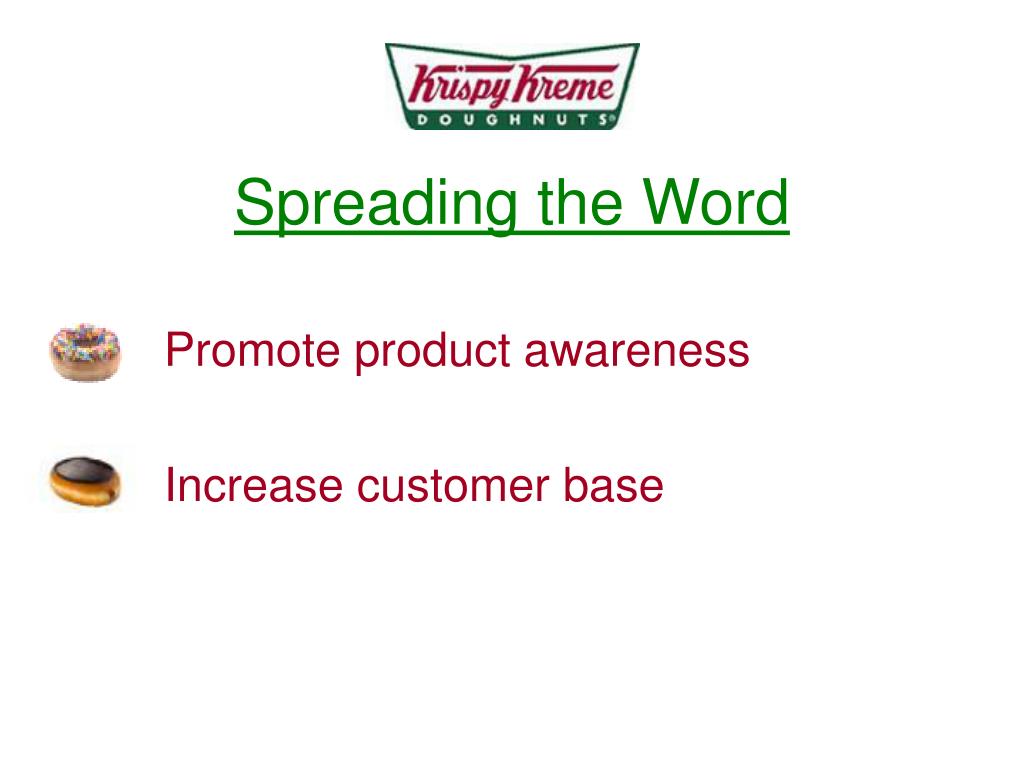 Krispy Kreme
DOUGHNUTS®

Spreading the Word

Promote product awareness

Increase customer base